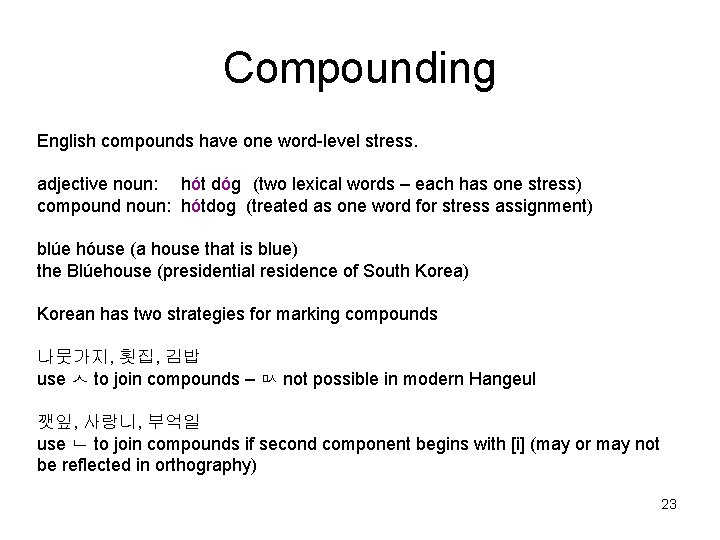 Compounding

English compounds have one word-level stress.

adjective noun: hót dóg (two lexical words – each has one stress)
compound noun: hótdog (treated as one word for stress assignment)

blúe hóuse (a house that is blue)
the Blúehouse (presidential residence of South Korea)

Korean has two strategies for marking compounds

나뭇가지, 횟집, 김밥
use ㅅ to join compounds – ㅄ not possible in modern Hangeul

깻잎, 사랑니, 부엌일
use ㄴ to join compounds if second component begins with [i] (may or may not be reflected in orthography)

23